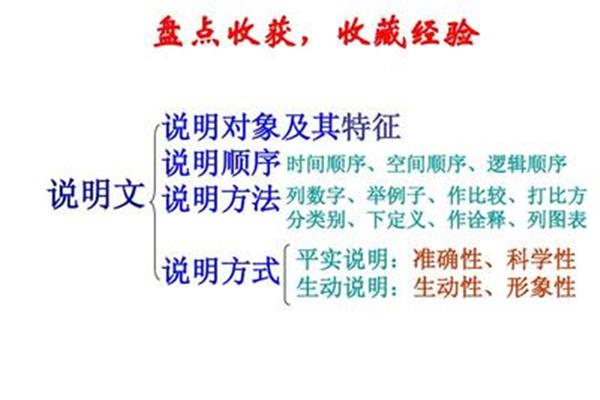 盘点收获，收藏经验

说明文

说明对象及其特征

说明顺序 时间顺序、空间顺序、逻辑顺序

说明方法 列数字、举例子、作比较、打比方 分类别、下定义、作诠释、列图表

说明方式

平实说明：准确性、科学性

生动说明：生动性、形象性